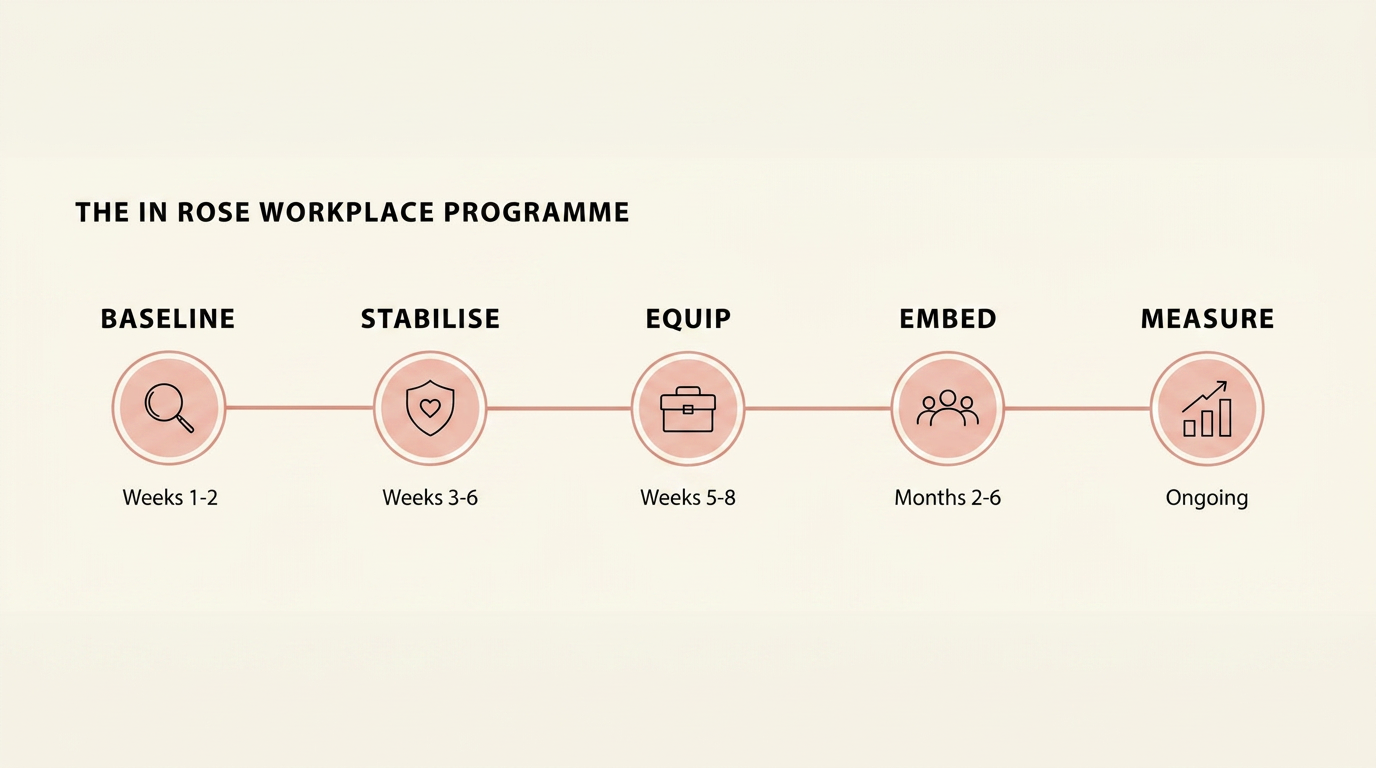 THE IN ROSE WORKPLACE PROGRAMME

BASELINE

Weeks 1-2

STABILISE

Weeks 3-6

EQUIP

Weeks 5-8

EMBED

Months 2-6

MEASURE

Ongoing